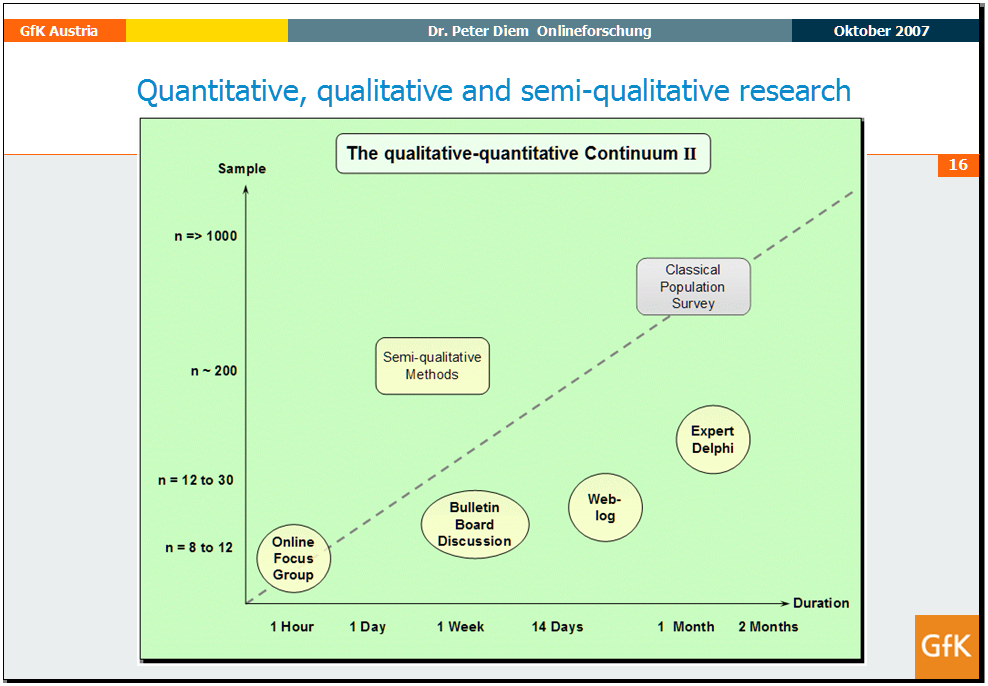 GfK Austria Dr. Peter Diem Onlineforschung Oktober 2007

Quantitative, qualitative and semi-qualitative research

16

The qualitative-quantitative Continuum II

Sample

n => 1000

n ~ 200

n = 12 to 30

n = 8 to 12

Classical Population Survey

Semi-qualitative Methods

Expert Delphi

Web-log

Bulletin Board Discussion

Online Focus Group

Duration

1 Hour 1 Day 1 Week 14 Days 1 Month 2 Months

GfK